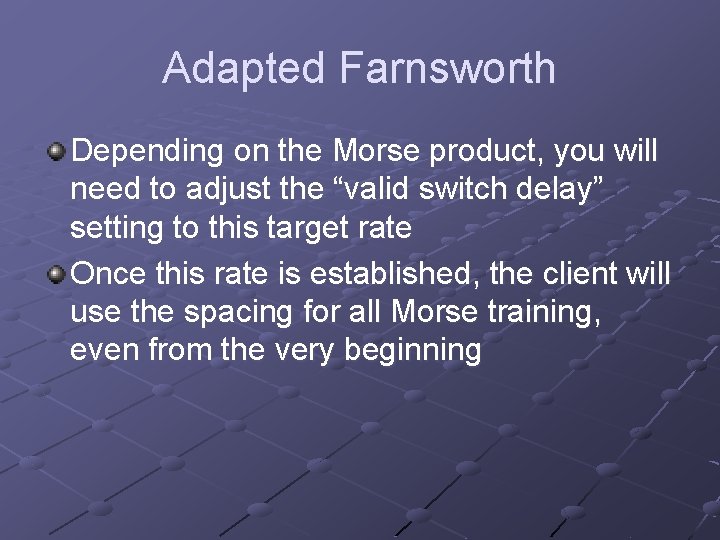 Adapted Farnsworth

Depending on the Morse product, you will need to adjust the “valid switch delay” setting to this target rate

Once this rate is established, the client will use the spacing for all Morse training, even from the very beginning